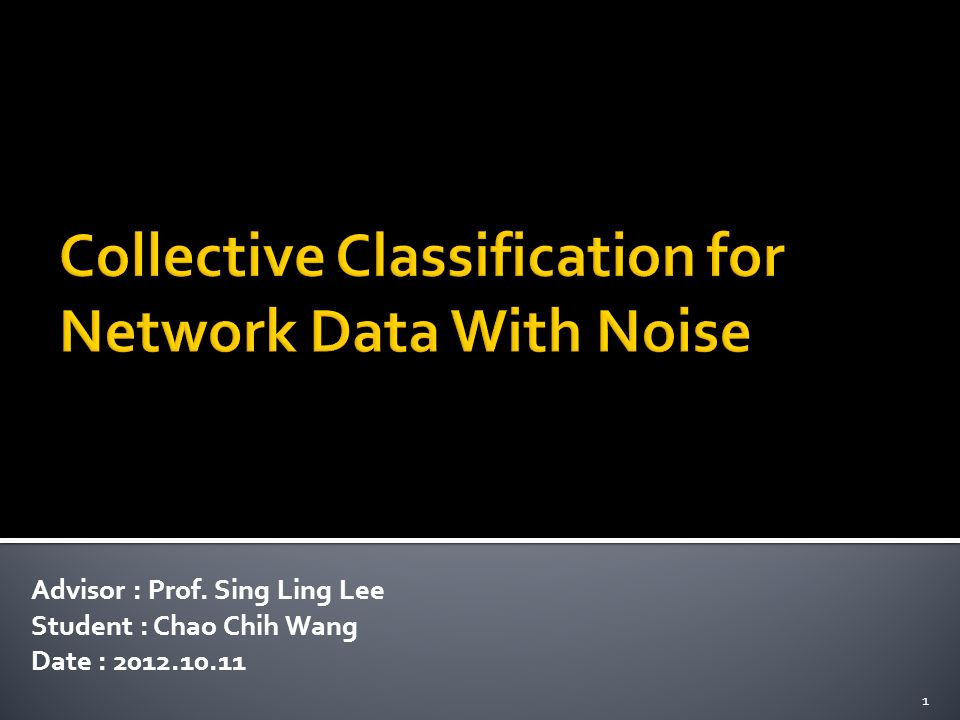 Collective Classification for Network Data With Noise

Advisor : Prof. Sing Ling Lee
Student : Chao Chih Wang
Date : 2012.10.11

1